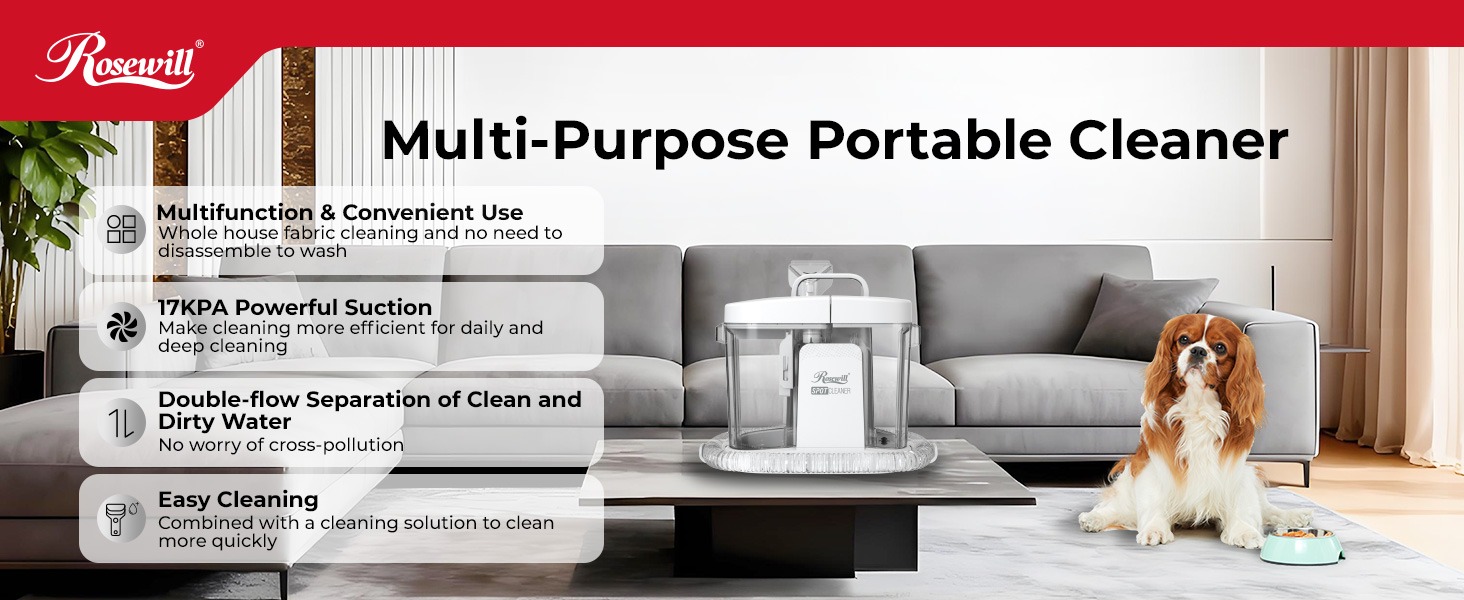 Rosewill®

Multi-Purpose Portable Cleaner

Multifunction & Convenient Use
Whole house fabric cleaning and no need to disassemble to wash

17KPA Powerful Suction
Make cleaning more efficient for daily and deep cleaning

Double-flow Separation of Clean and Dirty Water
No worry of cross-pollution

Easy Cleaning
Combined with a cleaning solution to clean more quickly

Rosewill
SPOT CLEANER